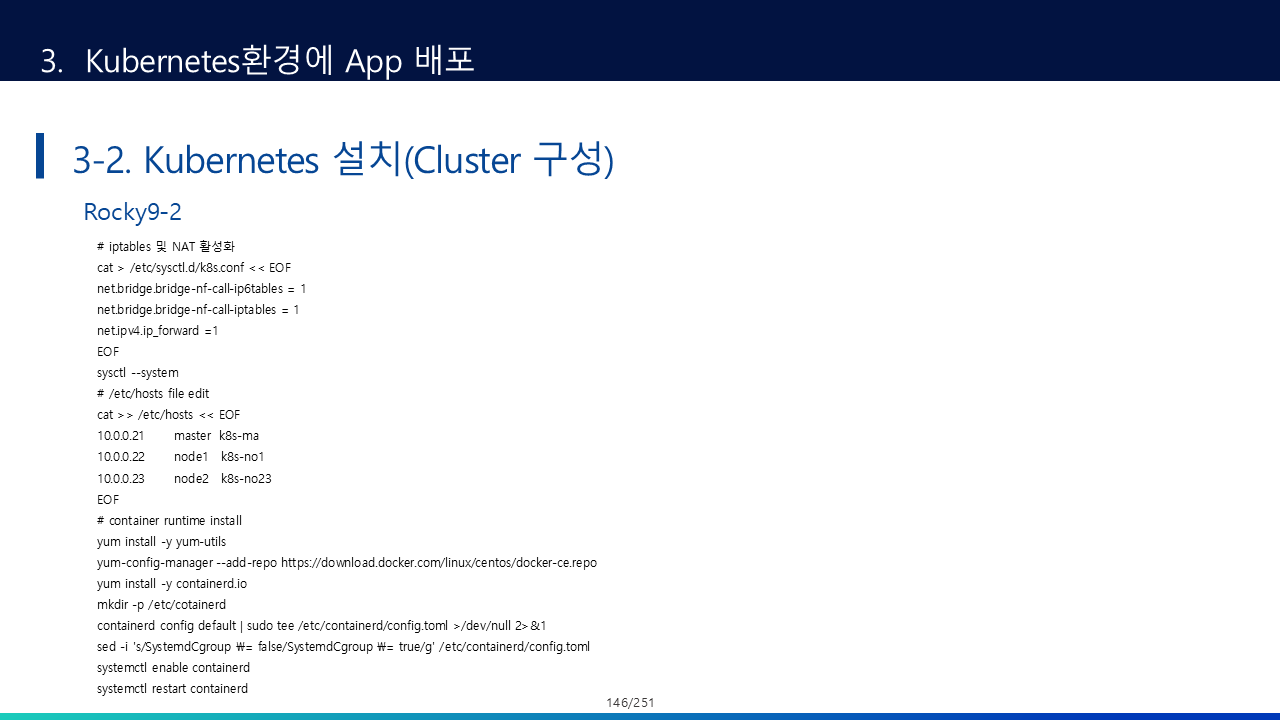 3. Kubernetes환경에 App 배포

3-2. Kubernetes 설치(Cluster 구성)

Rocky9-2

# iptables 및 NAT 활성화
cat > /etc/sysctl.d/k8s.conf << EOF
net.bridge.bridge-nf-call-ip6tables = 1
net.bridge.bridge-nf-call-iptables = 1
net.ipv4.ip_forward =1
EOF
sysctl --system
# /etc/hosts file edit
cat >> /etc/hosts << EOF
10.0.0.21 master k8s-ma
10.0.0.22 node1 k8s-no1
10.0.0.23 node2 k8s-no23
EOF
# container runtime install
yum install -y yum-utils
yum-config-manager --add-repo https://download.docker.com/linux/centos/docker-ce.repo
yum install -y containerd.io
mkdir -p /etc/cotainerd
containerd config default | sudo tee /etc/containerd/config.toml >/dev/null 2>&1
sed -i 's/SystemdCgroup ₩= false/SystemdCgroup ₩= true/g' /etc/containerd/config.toml
systemctl enable containerd
systemctl restart containerd

146/251